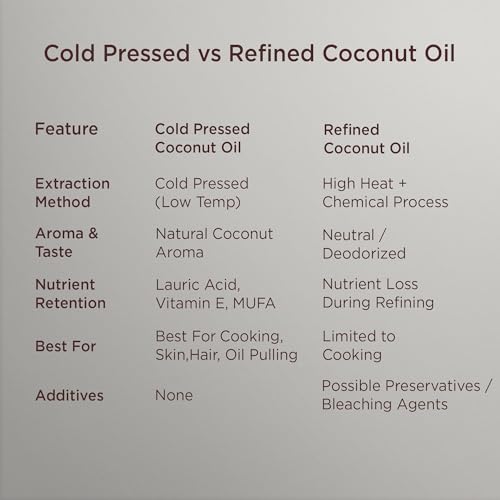 Cold Pressed vs Refined Coconut Oil

| Feature | Cold Pressed Coconut Oil | Refined Coconut Oil |
|---|---|---|
| Extraction Method | Cold Pressed (Low Temp) | High Heat + Chemical Process |
| Aroma & Taste | Natural Coconut Aroma | Neutral / Deodorized |
| Nutrient Retention | Lauric Acid, Vitamin E, MUFA | Nutrient Loss During Refining |
| Best For | Best For Cooking, Skin,Hair, Oil Pulling | Limited to Cooking |
| Additives | None | Possible Preservatives / Bleaching Agents |